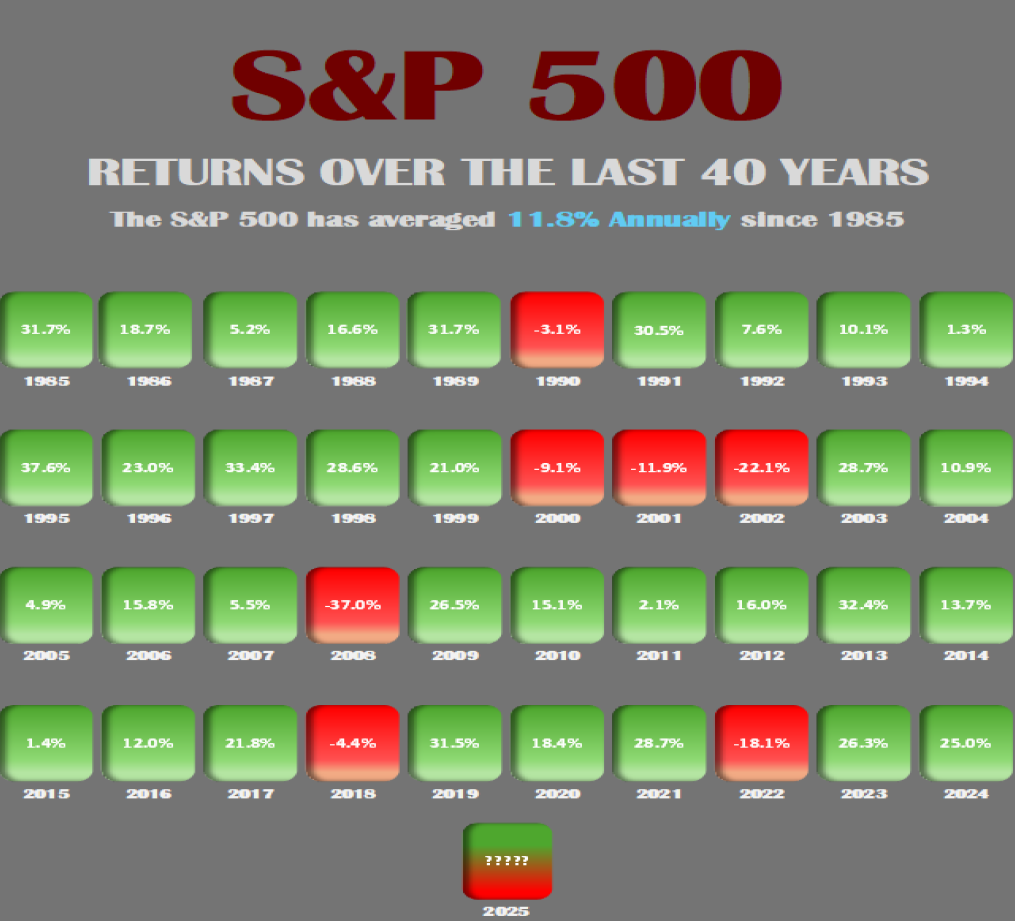 S&P 500

RETURNS OVER THE LAST 40 YEARS

The S&P 500 has averaged 11.8% Annually since 1985

31.7%
1985

18.7%
1986

5.2%
1987

16.6%
1988

31.7%
1989

-3.1%
1990

30.5%
1991

7.6%
1992

10.1%
1993

1.3%
1994

37.6%
1995

23.0%
1996

33.4%
1997

28.6%
1998

21.0%
1999

-9.1%
2000

-11.9%
2001

-22.1%
2002

28.7%
2003

10.9%
2004

4.9%
2005

15.8%
2006

5.5%
2007

-37.0%
2008

26.5%
2009

15.1%
2010

2.1%
2011

16.0%
2012

32.4%
2013

13.7%
2014

1.4%
2015

12.0%
2016

21.8%
2017

-4.4%
2018

31.5%
2019

18.4%
2020

28.7%
2021

-18.1%
2022

26.3%
2023

25.0%
2024

?????
2025